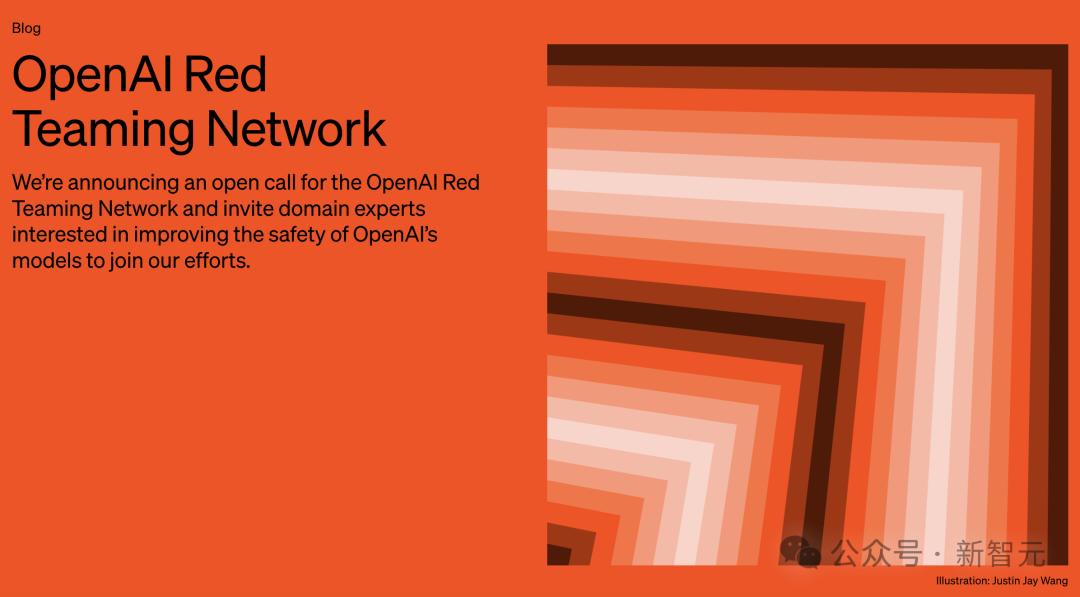 Blog

OpenAI Red Teaming Network

We're announcing an open call for the OpenAI Red Teaming Network and invite domain experts interested in improving the safety of OpenAI's models to join our efforts.

公众号 · 新智元

Illustration: Justin Jay Wang